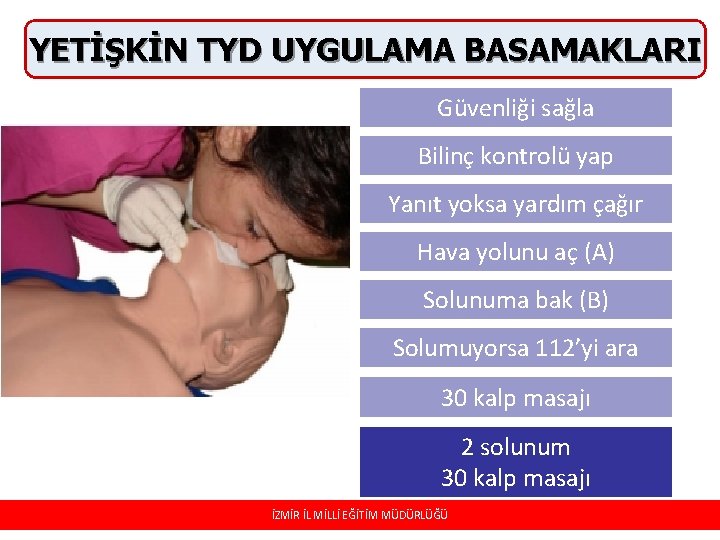 YETİŞKİN TYD UYGULAMA BASAMAKLARI

Güvenliği sağla

Bilinç kontrolü yap

Yanıt yoksa yardım çağır

Hava yolunu aç (A)

Solunuma bak (B)

Solumuyorsa 112'yi ara

30 kalp masajı

2 solunum
30 kalp masajı

İZMİR İL MİLLİ EĞİTİM MÜDÜRLÜĞÜ